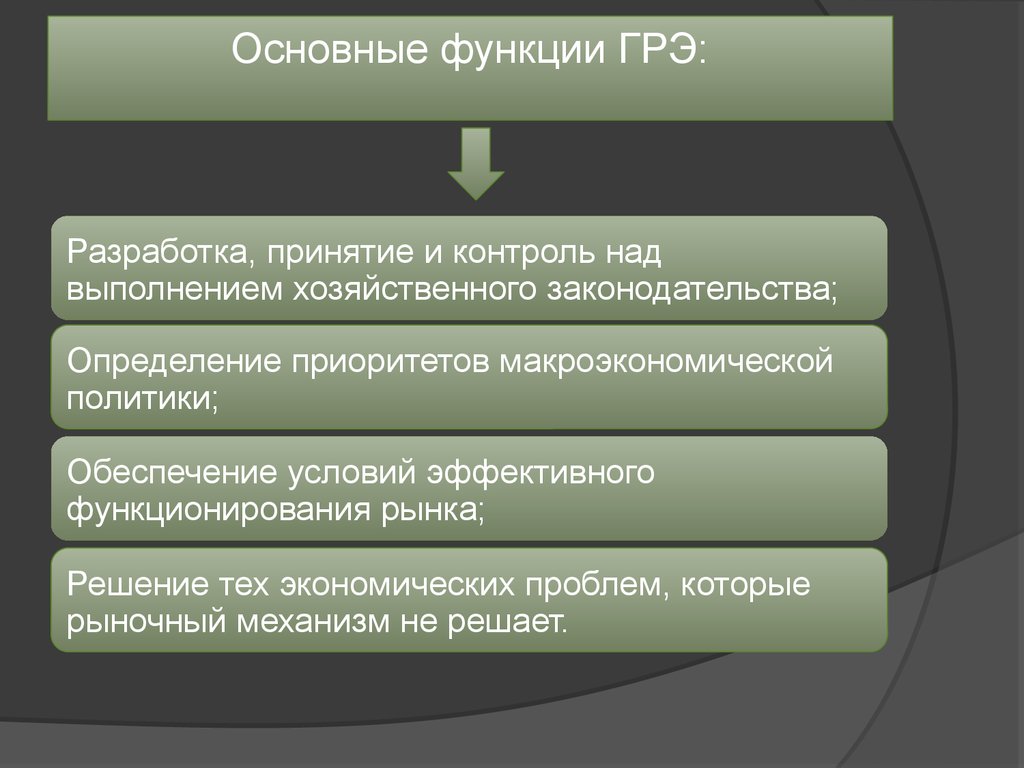 Основные функции ГРЭ:

Разработка, принятие и контроль над выполнением хозяйственного законодательства;

Определение приоритетов макроэкономической политики;

Обеспечение условий эффективного функционирования рынка;

Решение тех экономических проблем, которые рыночный механизм не решает.